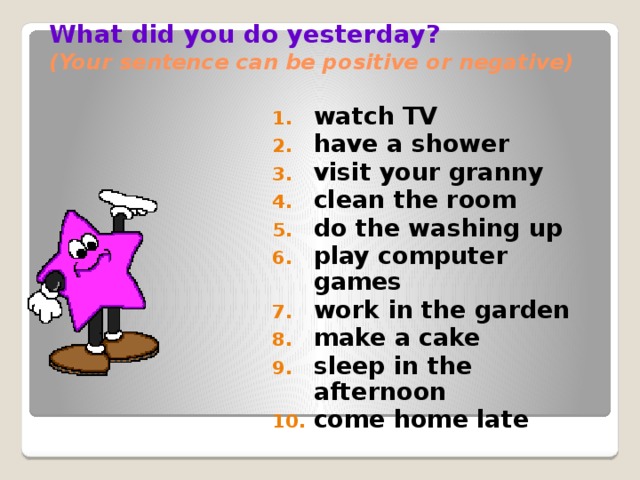 What did you do yesterday?
(Your sentence can be positive or negative)

1. watch TV
2. have a shower
3. visit your granny
4. clean the room
5. do the washing up
6. play computer games
7. work in the garden
8. make a cake
9. sleep in the afternoon
10. come home late